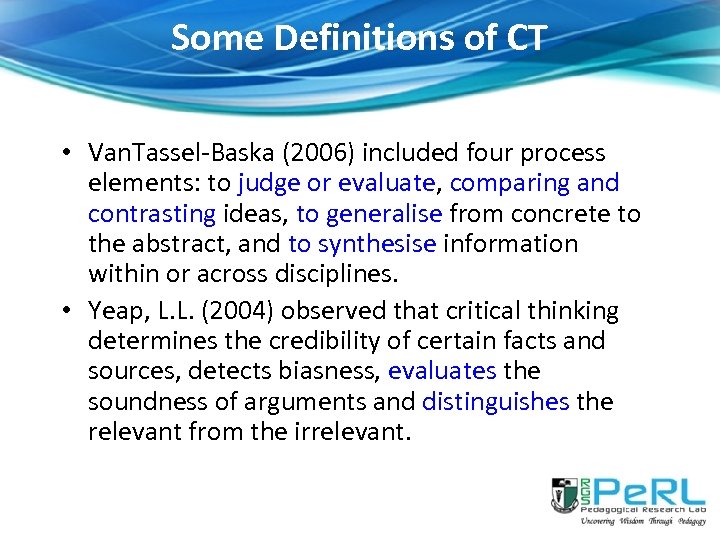 Some Definitions of CT

• VanTassel-Baska (2006) included four process elements: to judge or evaluate, comparing and contrasting ideas, to generalise from concrete to the abstract, and to synthesise information within or across disciplines.

• Yeap, L.L. (2004) observed that critical thinking determines the credibility of certain facts and sources, detects biasness, evaluates the soundness of arguments and distinguishes the relevant from the irrelevant.

RGS PeRL
Pedagogical Research Lab
Uncovering Wisdom Through Pedagogy